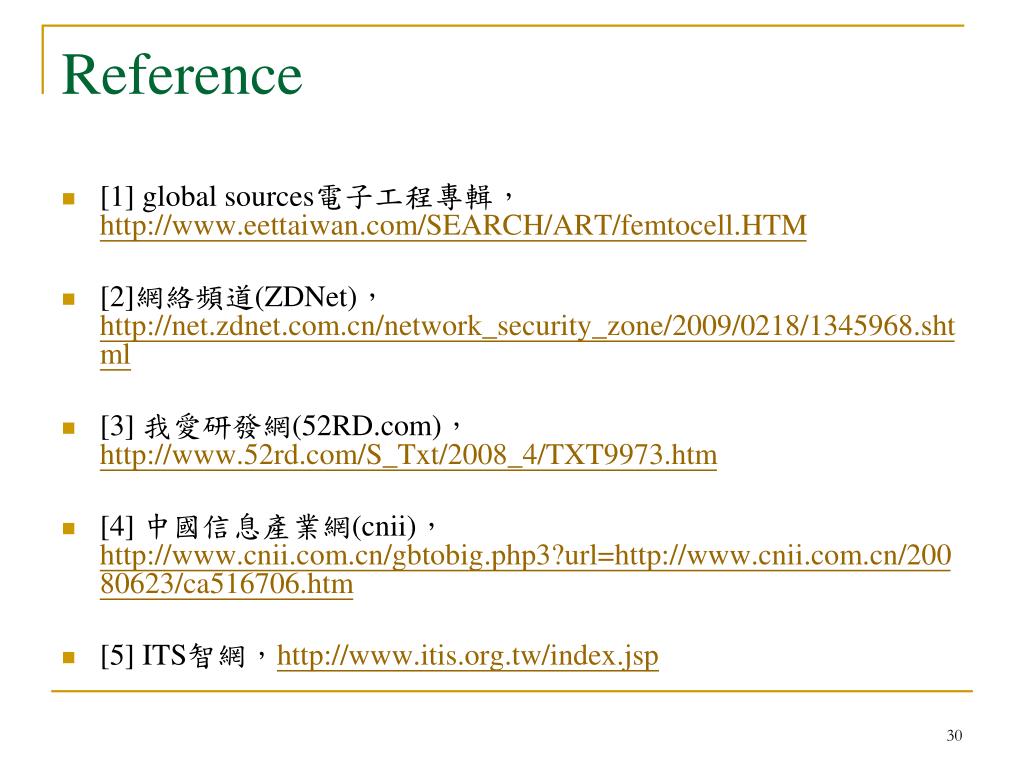 Reference

[1] global sources電子工程專輯，http://www.eettaiwan.com/SEARCH/ART/femtocell.HTM

[2]網絡頻道(ZDNet)，http://net.zdnet.com.cn/network_security_zone/2009/0218/1345968.shtml

[3] 我愛研發網(52RD.com)，http://www.52rd.com/S_Txt/2008_4/TXT9973.htm

[4] 中國信息產業網(cnii)，http://www.cnii.com.cn/gbtobig.php3?url=http://www.cnii.com.cn/20080623/ca516706.htm

[5] ITS智網，http://www.itis.org.tw/index.jsp

30